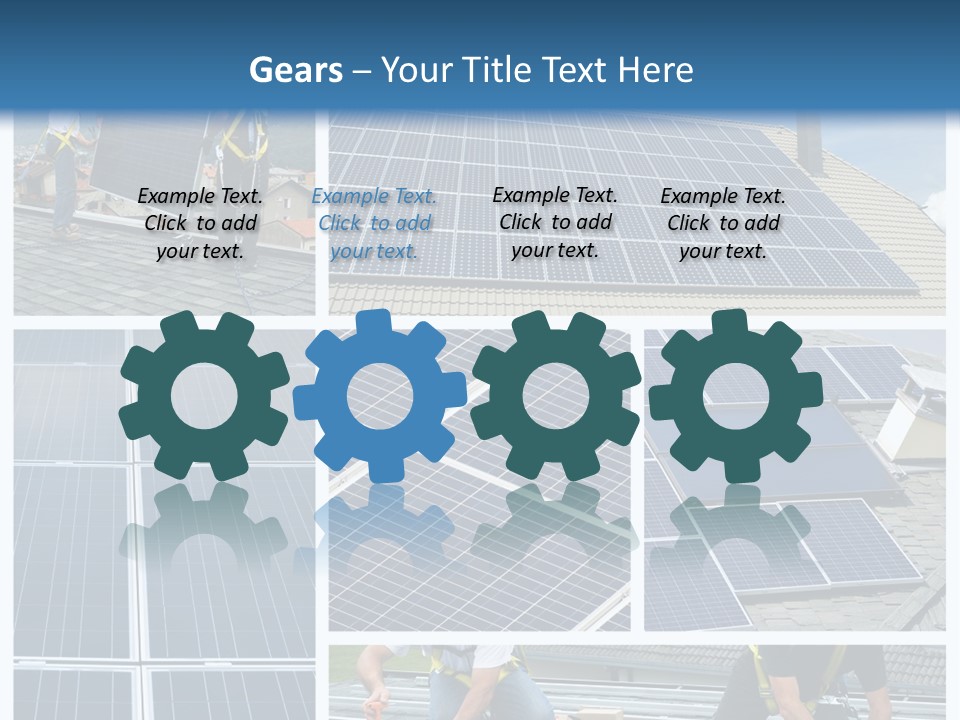 Gears – Your Title Text Here

Example Text. Click to add your text.

Example Text. Click to add your text.

Example Text. Click to add your text.

Example Text. Click to add your text.